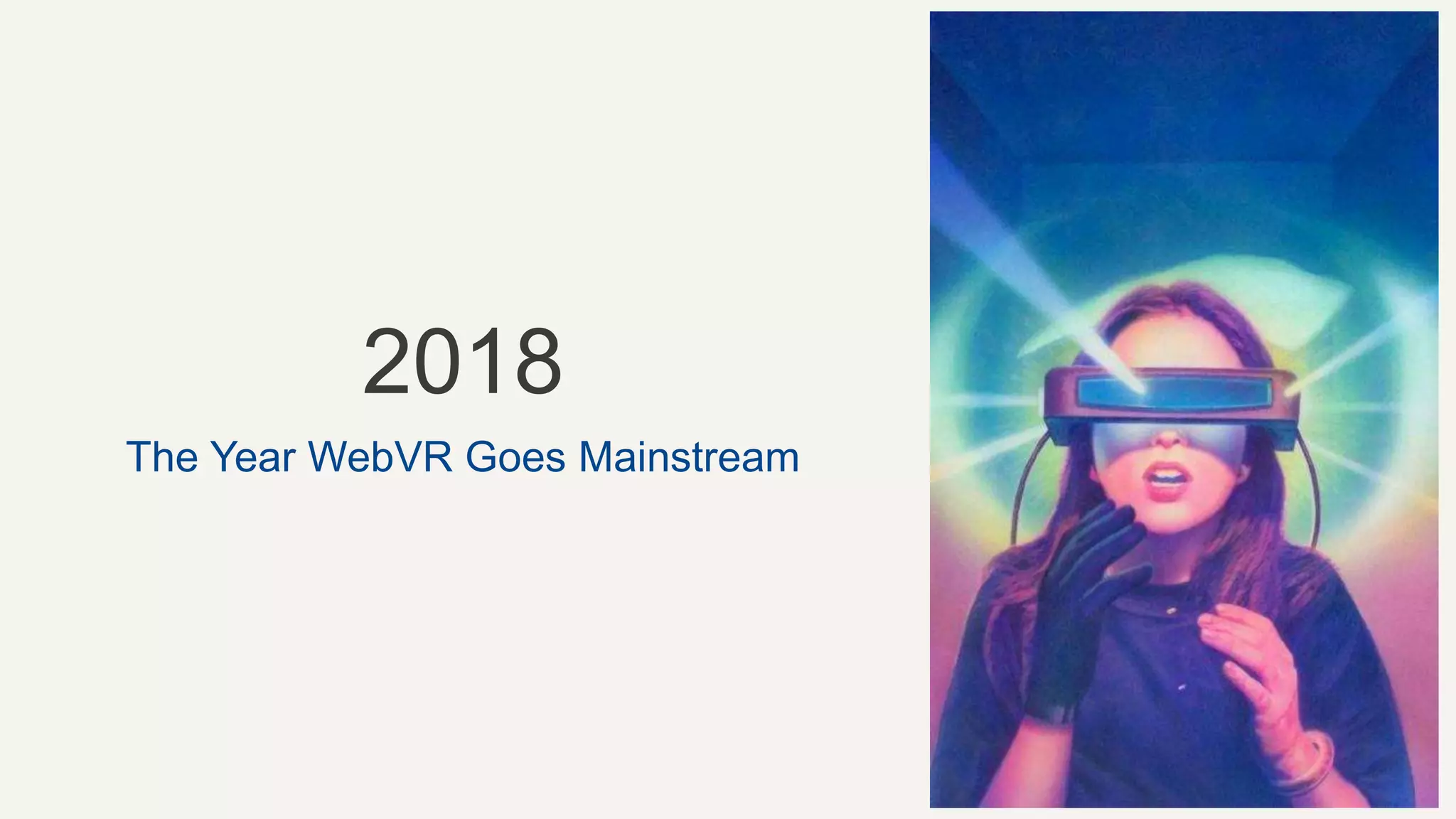 2018

The Year WebVR Goes Mainstream